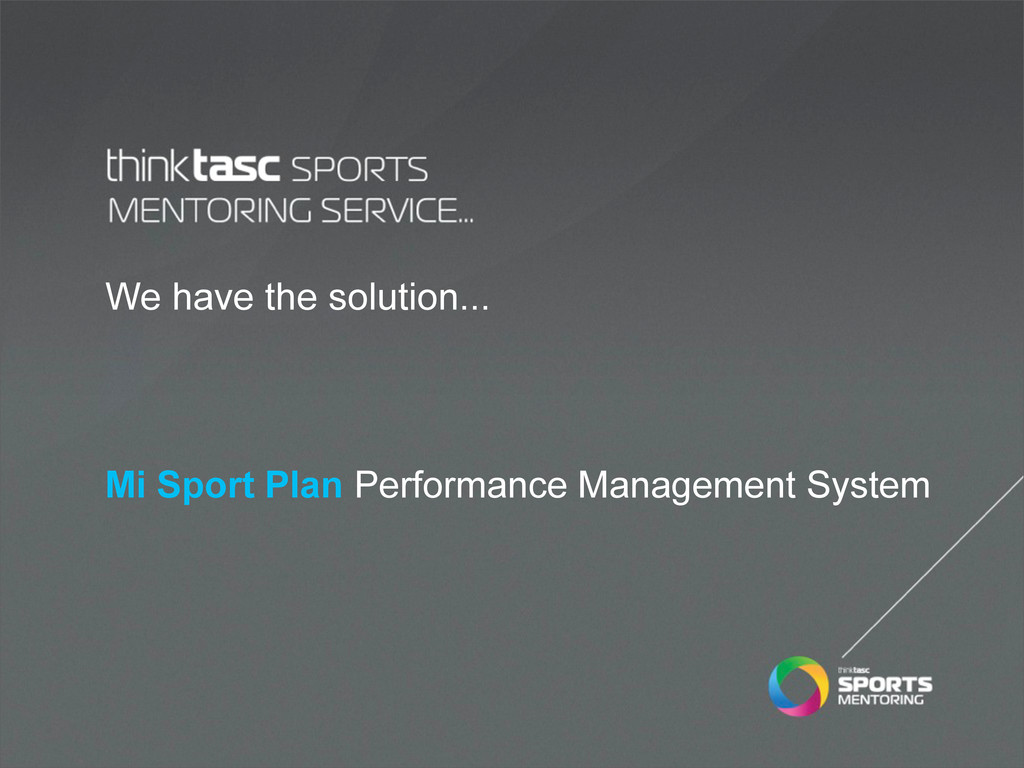 thinktasc SPORTS
MENTORING SERVICE...

We have the solution...

Mi Sport Plan Performance Management System

thinktasc
SPORTS
MENTORING